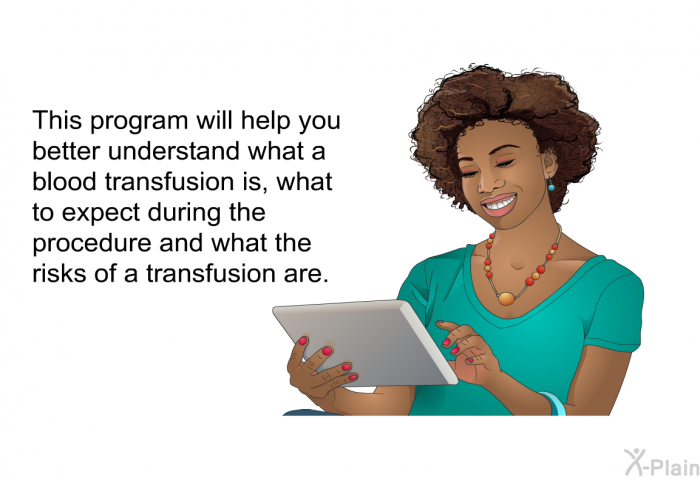 This program will help you better understand what a blood transfusion is, what to expect during the procedure and what the risks of a transfusion are.

X-Plain